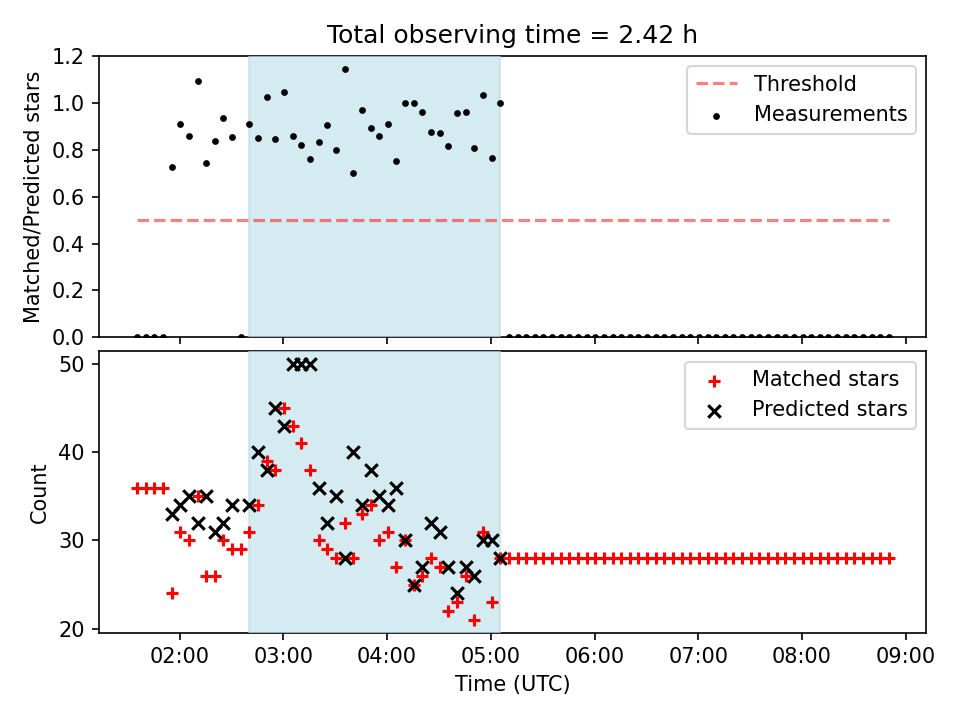 Total observing time = 2.42 h

Matched/Predicted stars

1.2
1.0
0.8
0.6
0.4
0.2
0.0

Threshold
Measurements

Count

50
40
30
20

Matched stars
Predicted stars

02:00
03:00
04:00
05:00
06:00
07:00
08:00
09:00

Time (UTC)